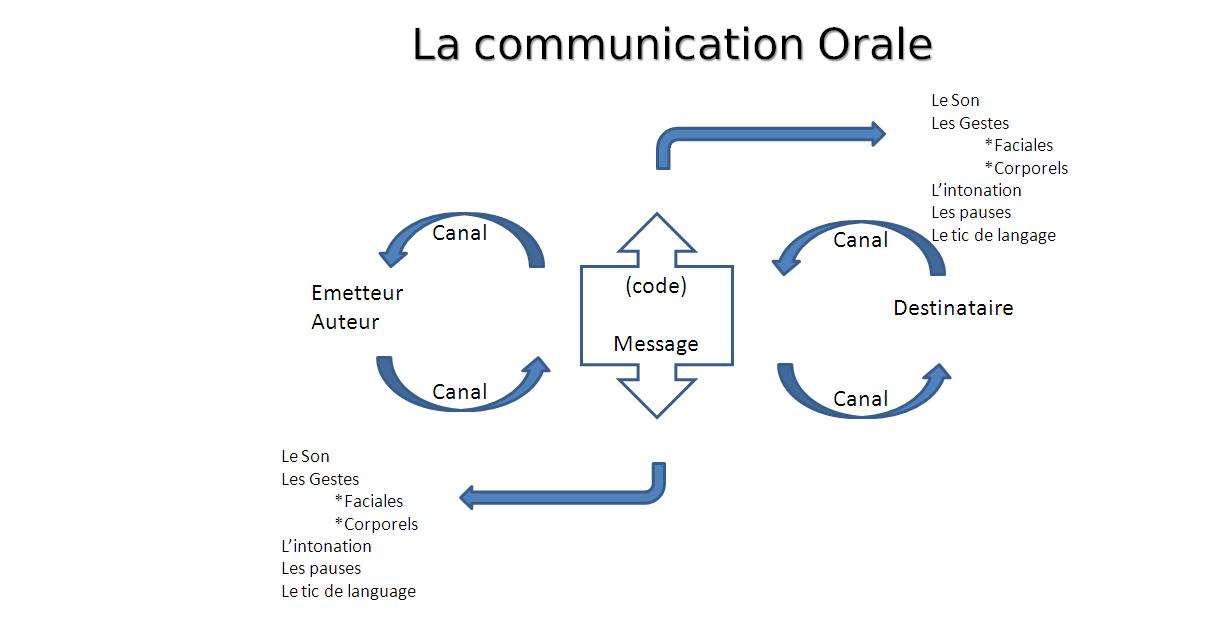 La communication Orale

Le Son
Les Gestes
*Faciales
*Corporels
L'intonation
Les pauses
Le tic de langage

Canal

Canal

Emetteur
Auteur

(code)

Message

Destinataire

Canal

Canal

Le Son
Les Gestes
*Faciales
*Corporels
L'intonation
Les pauses
Le tic de language